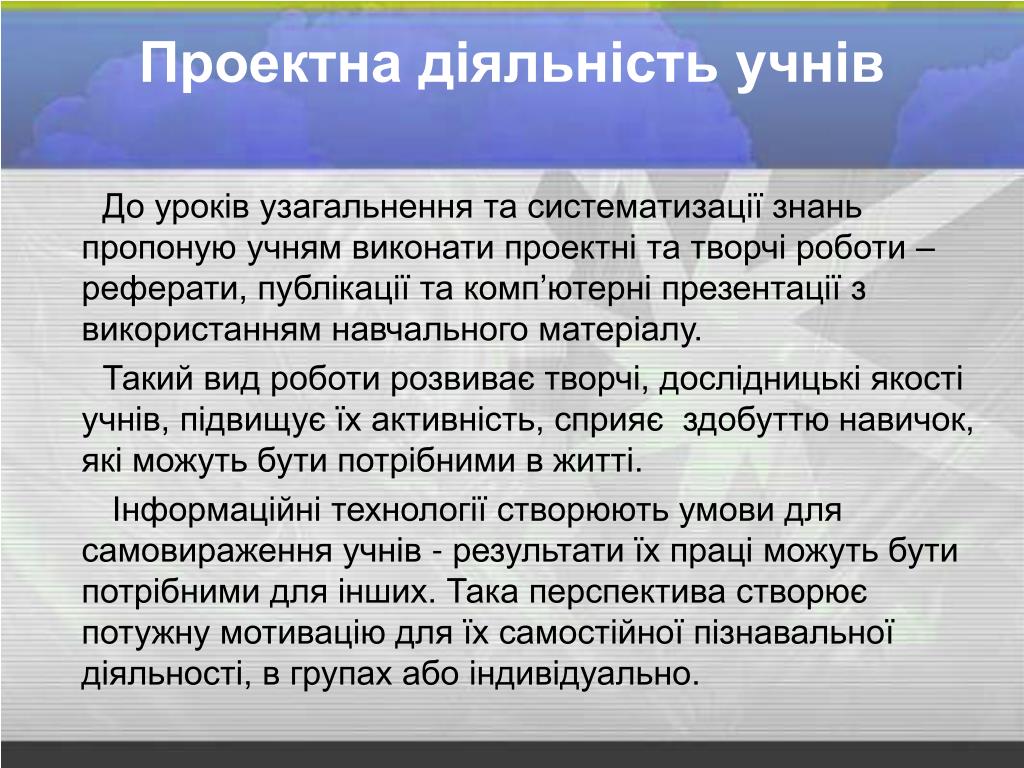 Проектна діяльність учнів

До уроків узагальнення та систематизації знань пропоную учням виконати проектні та творчі роботи – реферати, публікації та комп’ютерні презентації з використанням навчального матеріалу.

Такий вид роботи розвиває творчі, дослідницькі якості учнів, підвищує їх активність, сприяє здобуттю навичок, які можуть бути потрібними в житті.

Інформаційні технології створюють умови для самовираження учнів - результати їх праці можуть бути потрібними для інших. Така перспектива створює потужну мотивацію для їх самостійної пізнавальної діяльності, в групах або індивідуально.